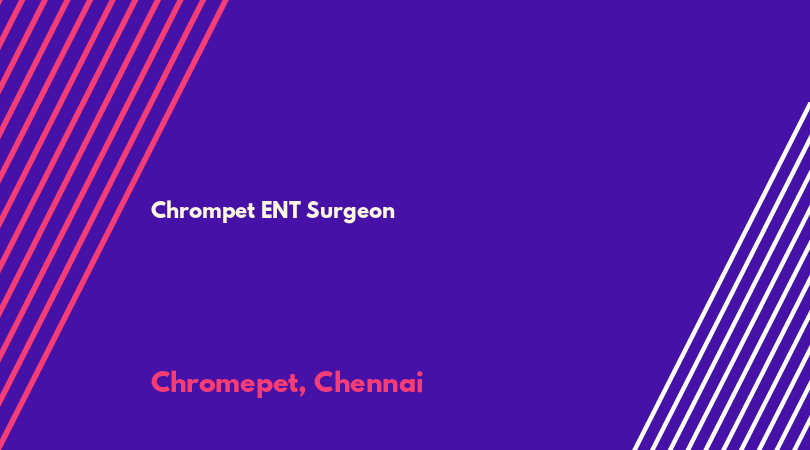 Chrompet ENT Surgeon

Chromepet, Chennai